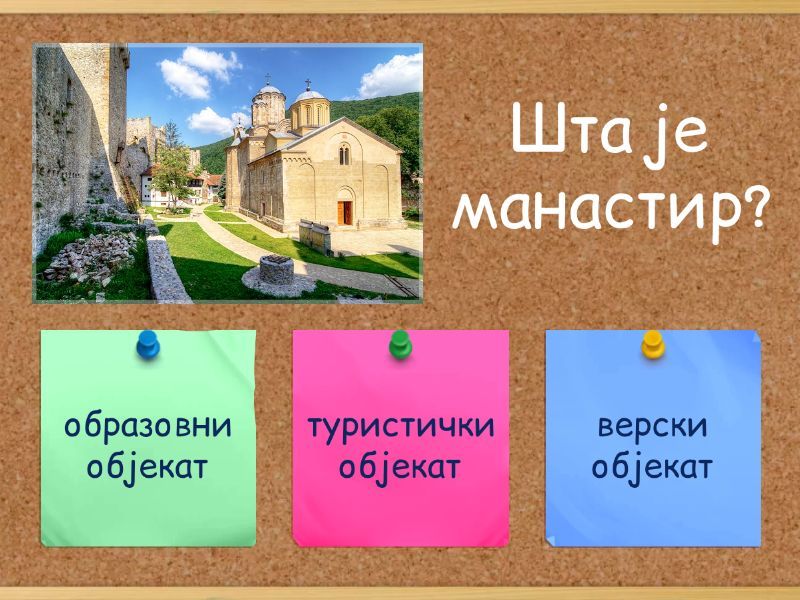 Шта је манастир?

образовни објекат

туристички објекат

верски објекат